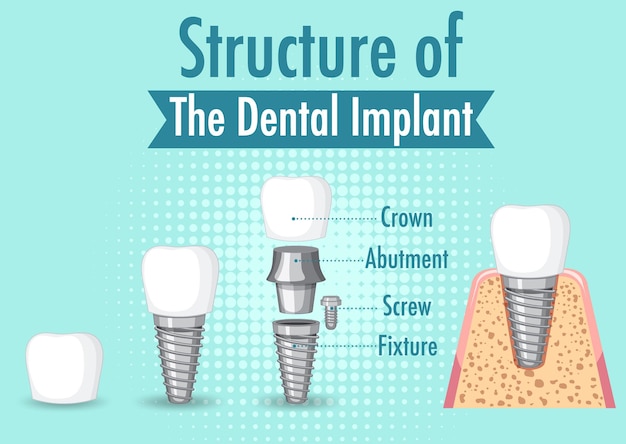 Structure of
The Dental Implant

Crown
Abutment
Screw
Fixture